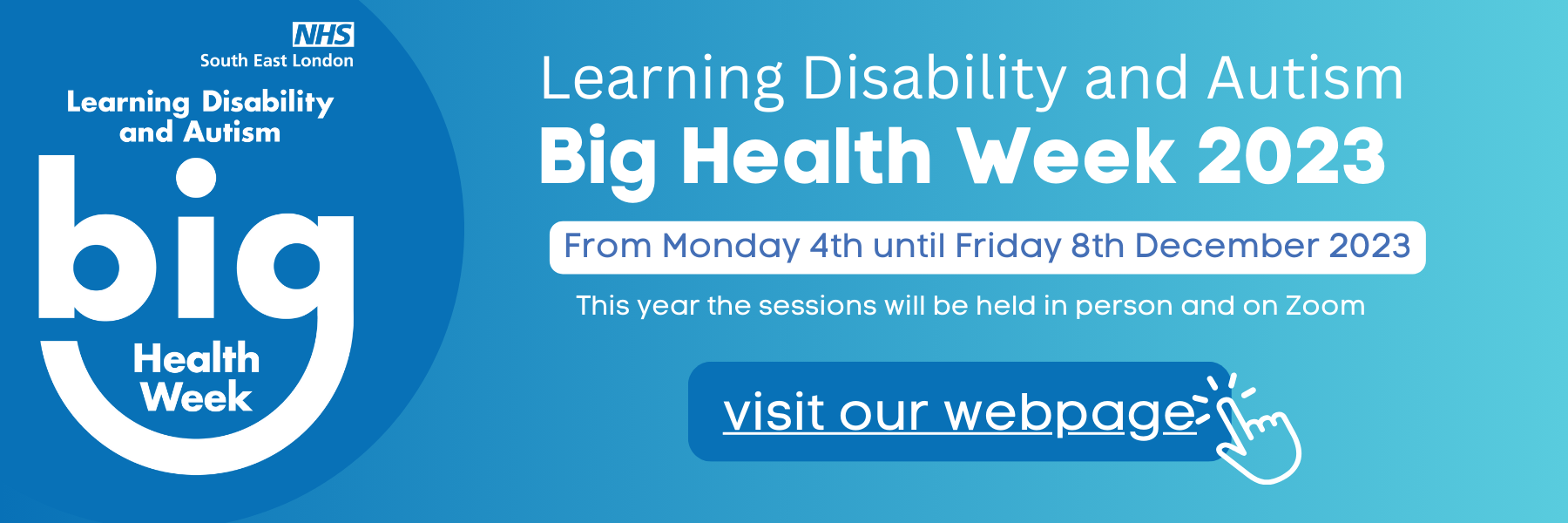 NHS
South East London

Learning Disability and Autism

big

Health Week

Learning Disability and Autism
Big Health Week 2023

From Monday 4th until Friday 8th December 2023

This year the sessions will be held in person and on Zoom

visit our webpage